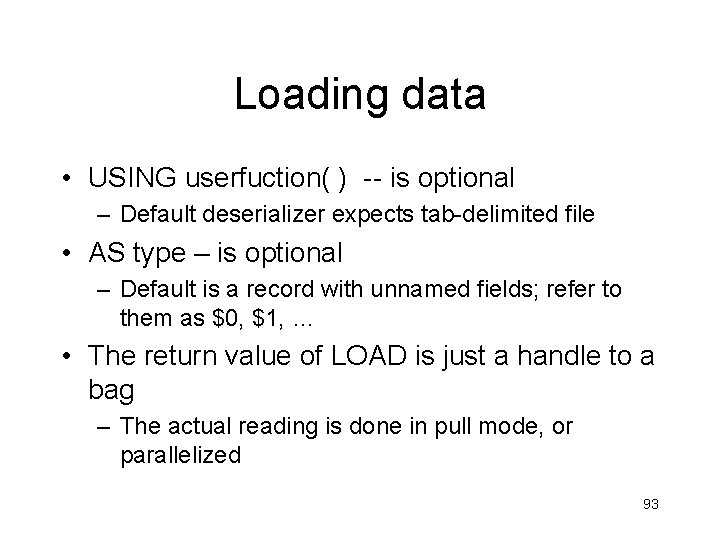 Loading data

• USING userfuction( ) -- is optional
– Default deserializer expects tab-delimited file

• AS type – is optional
– Default is a record with unnamed fields; refer to them as \$0, \$1, ...

• The return value of LOAD is just a handle to a bag
– The actual reading is done in pull mode, or parallelized

93